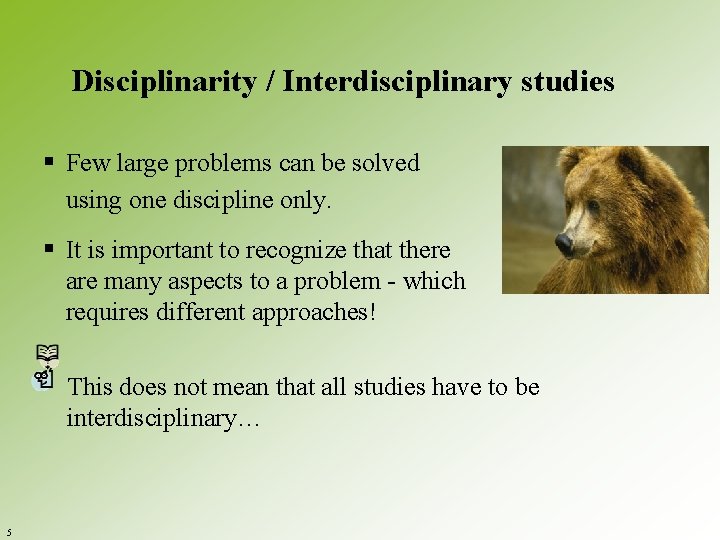 Disciplinarity / Interdisciplinary studies

▪ Few large problems can be solved using one discipline only.

▪ It is important to recognize that there are many aspects to a problem - which requires different approaches!

This does not mean that all studies have to be interdisciplinary…

5